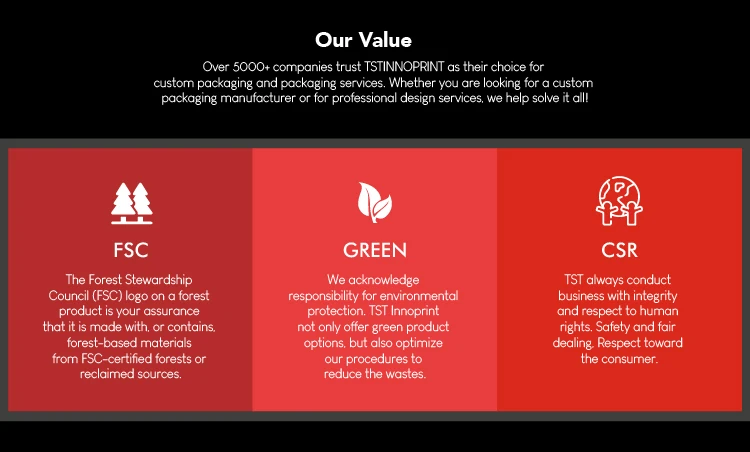 Our Value

Over 5000+ companies trust TSTINNOPRINT as their choice for custom packaging and packaging services. Whether you are looking for a custom packaging manufacturer or for professional design services, we help solve it all!

FSC

The Forest Stewardship Council (FSC) logo on a forest product is your assurance that it is made with, or contains, forest-based materials from FSC-certified forests or reclaimed sources.

GREEN

We acknowledge responsibility for environmental protection. TST Innoprint not only offer green product options, but also optimize our procedures to reduce the wastes.

CSR

TST always conduct business with integrity and respect to human rights. Safety and fair dealing. Respect toward the consumer.